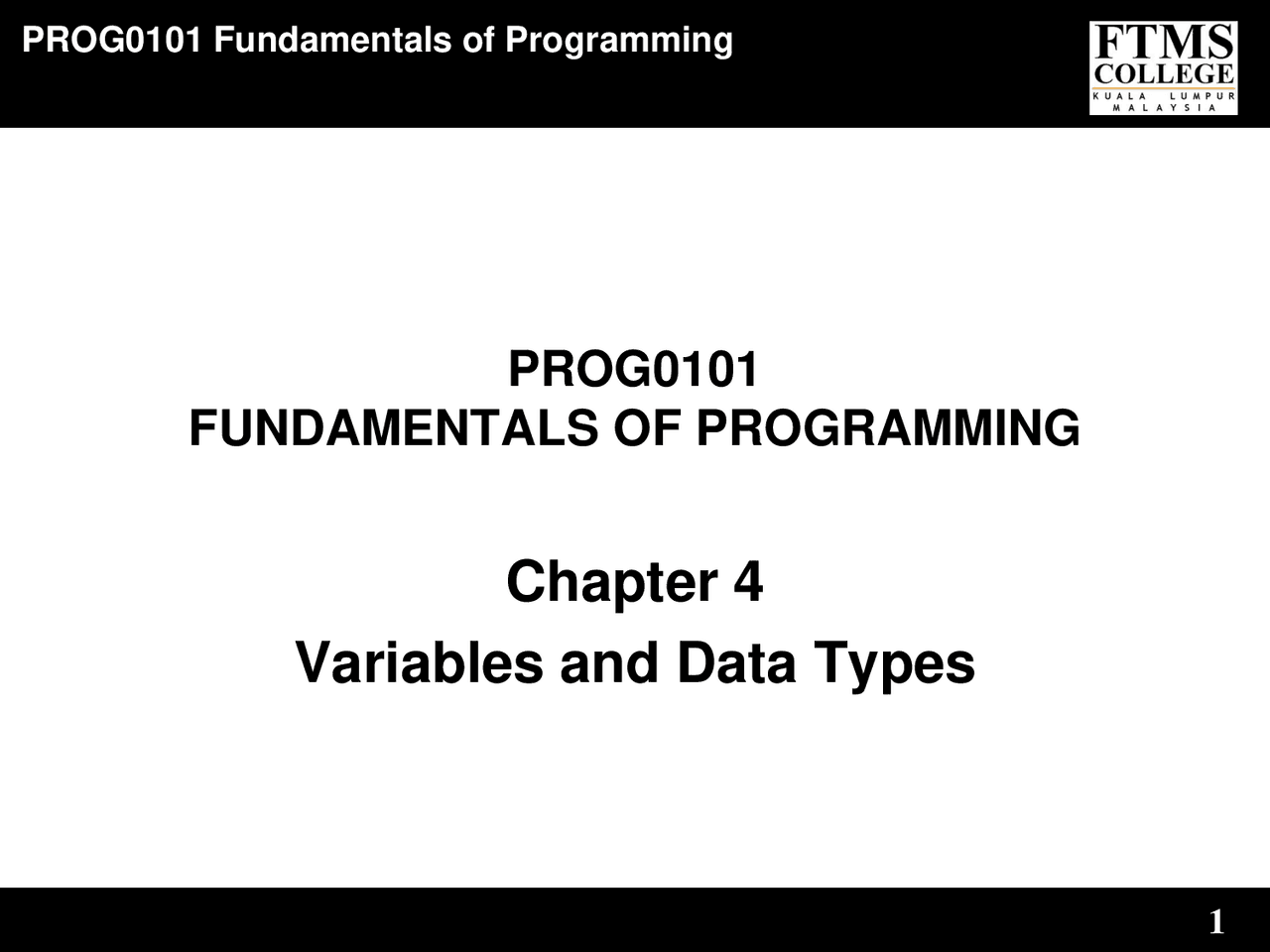 PROG0101 Fundamentals of Programming

FTMS COLLEGE
KUALA LUMPUR
MALAYSIA

PROG0101
FUNDAMENTALS OF PROGRAMMING

Chapter 4

Variables and Data Types

1